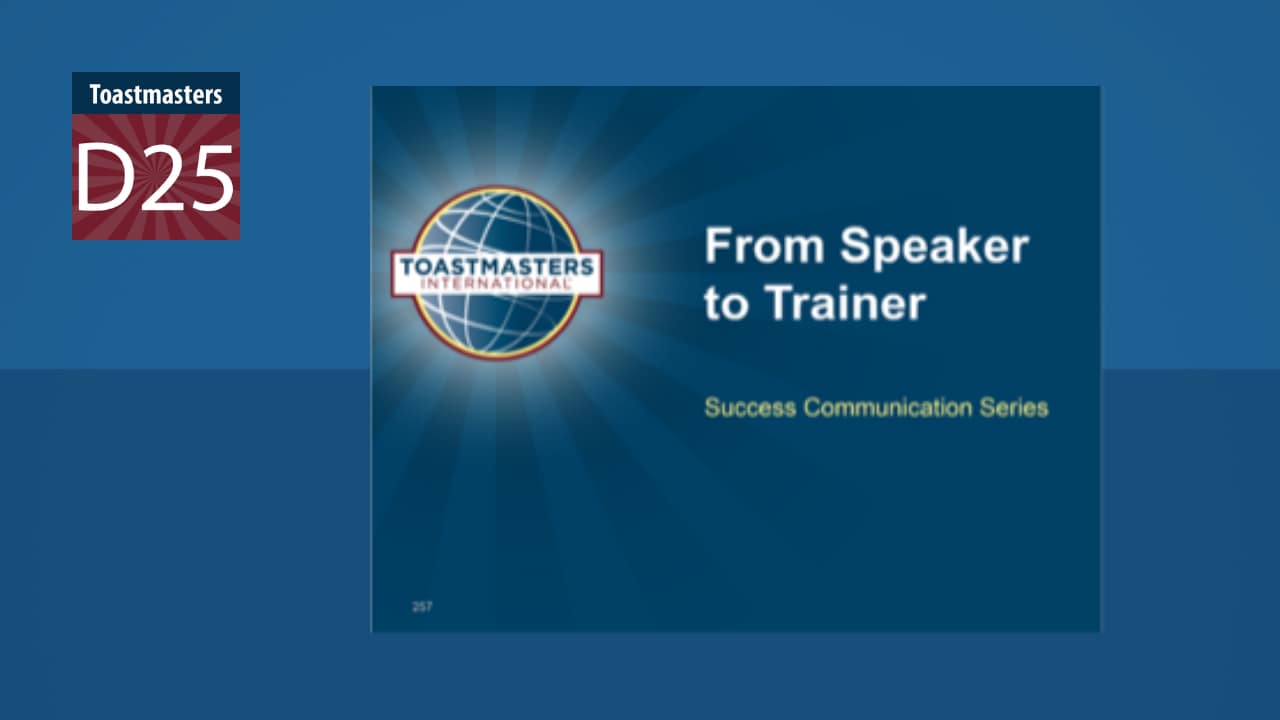 Toastmasters
D25

TOASTMASTERS
INTERNATIONAL

From Speaker to Trainer

Success Communication Series

257